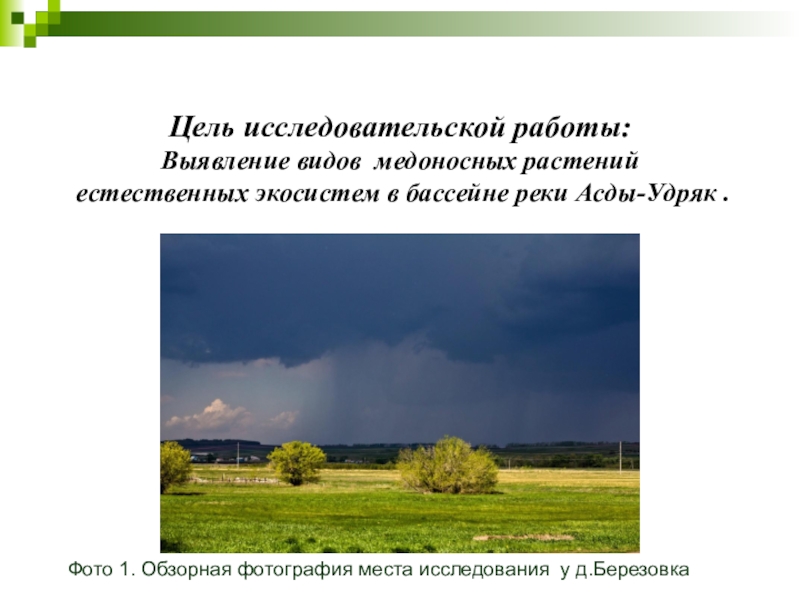 Цель исследовательской работы:
Выявление видов медоносных растений естественных экосистем в бассейне реки Асды-Удряк .

Фото 1. Обзорная фотография места исследования у д.Березовка